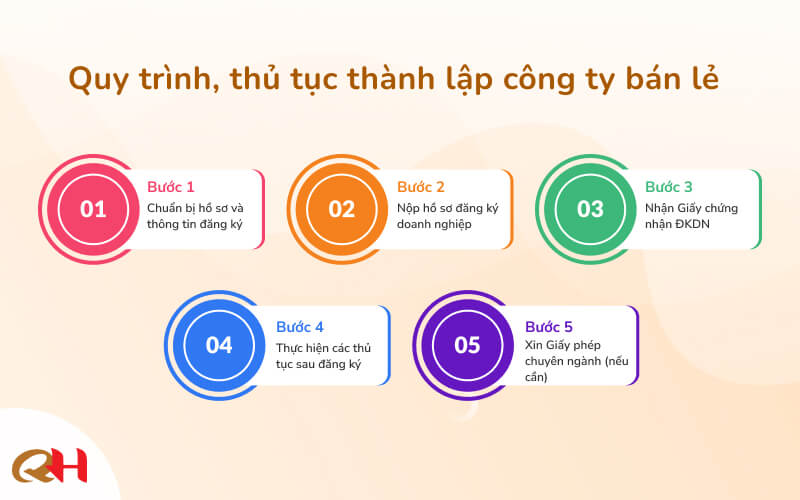 Quy trình, thủ tục thành lập công ty bán lẻ

01
Bước 1
Chuẩn bị hồ sơ và thông tin đăng ký

02
Bước 2
Nộp hồ sơ đăng ký doanh nghiệp

03
Bước 3
Nhận Giấy chứng nhận ĐKDN

04
Bước 4
Thực hiện các thủ tục sau đăng ký

05
Bước 5
Xin Giấy phép chuyên ngành (nếu cần)

QH